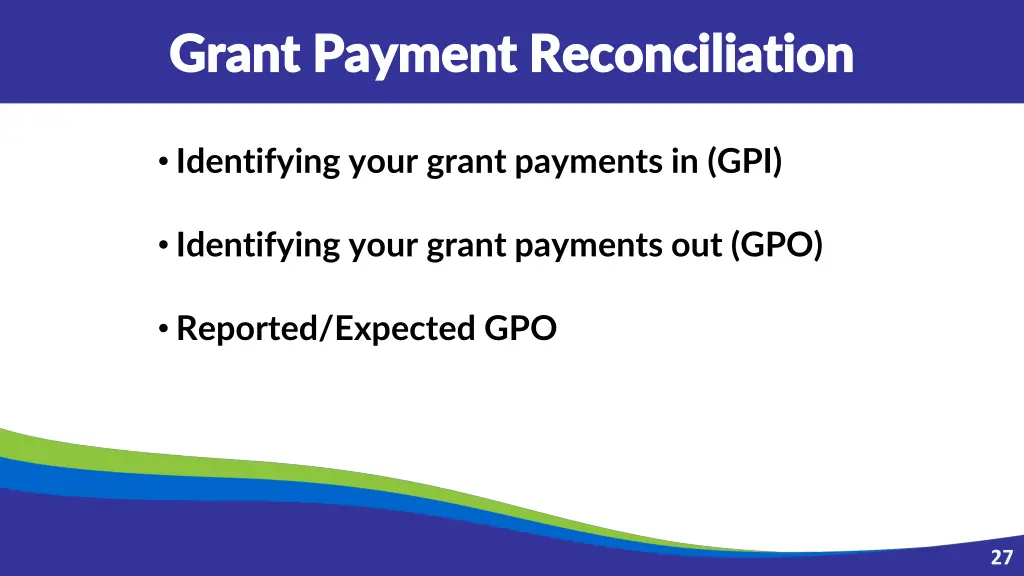 Grant Payment Reconciliation

• Identifying your grant payments in (GPI)

• Identifying your grant payments out (GPO)

• Reported/Expected GPO

27